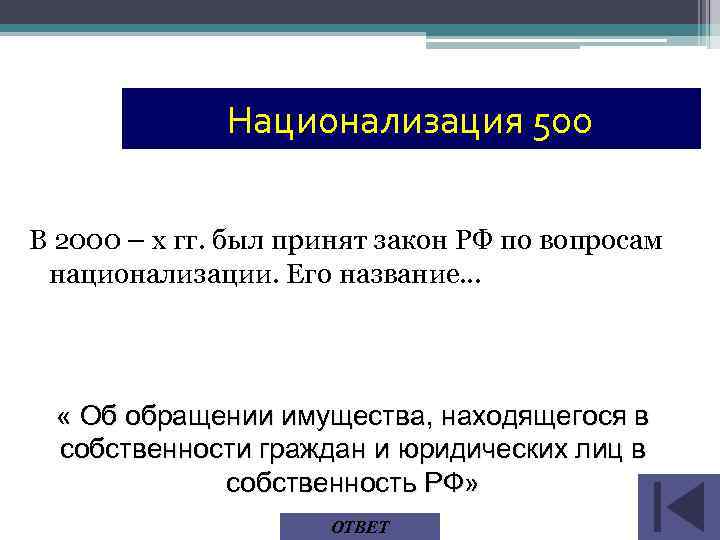 Национализация 500

В 2000 – х гг. был принят закон РФ по вопросам национализации. Его название…

« Об обращении имущества, находящегося в собственности граждан и юридических лиц в собственность РФ»

ОТВЕТ